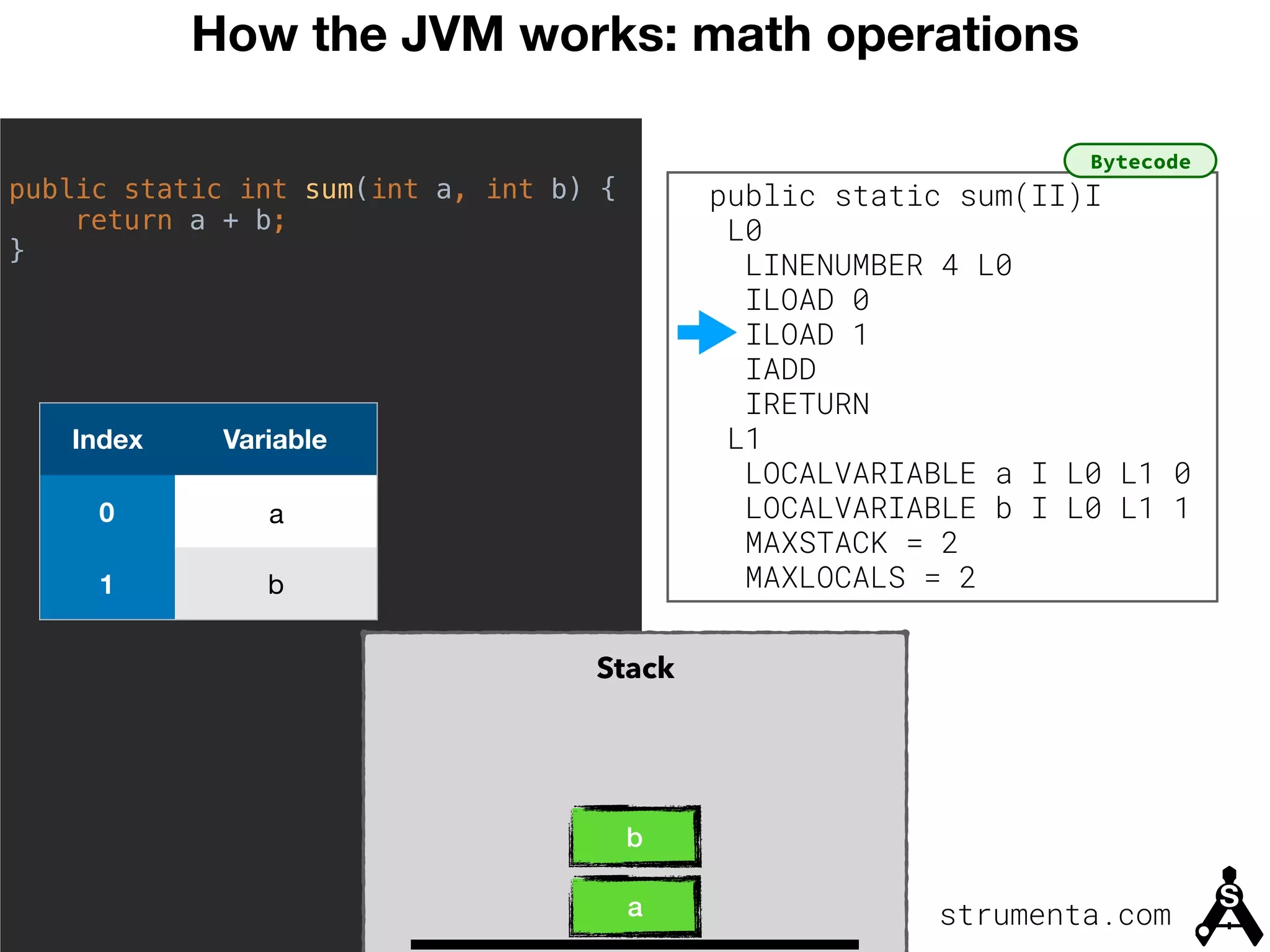 How the JVM works: math operations

public static int sum(int a, int b) {
    return a + b;
}

| Index | Variable |
|---|---|
| 0 | a |
| 1 | b |

Bytecode

public static sum(II)I
 L0
  LINENUMBER 4 L0
  ILOAD 0
  ILOAD 1
  IADD
  IRETURN
 L1
  LOCALVARIABLE a I L0 L1 0
  LOCALVARIABLE b I L0 L1 1
  MAXSTACK = 2
  MAXLOCALS = 2

Stack

b

a

strumenta.com

S